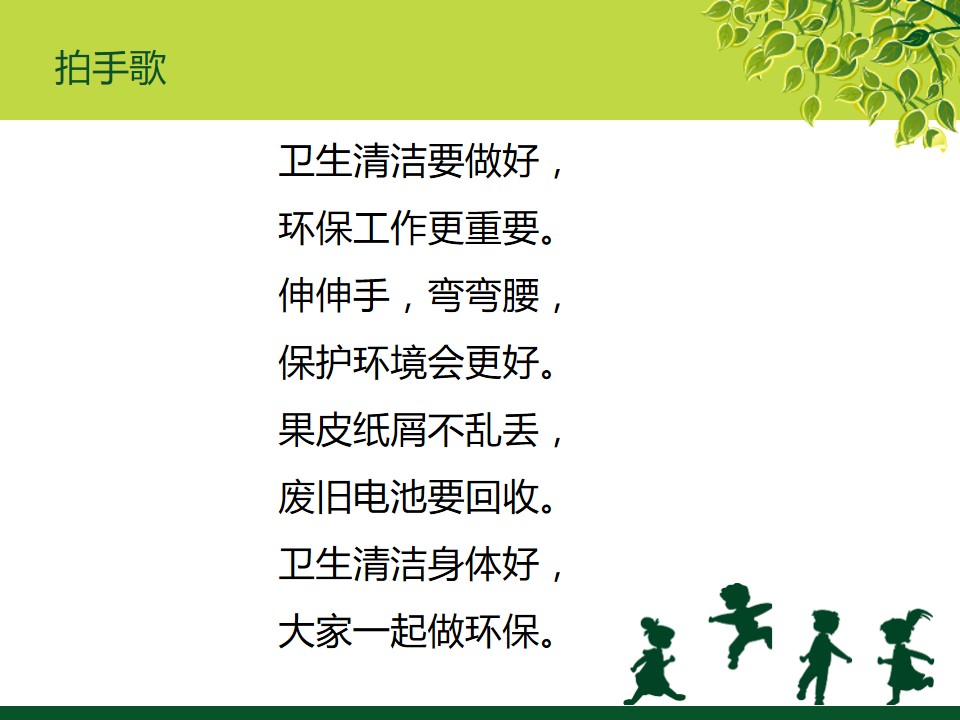 拍手歌

卫生清洁要做好，
环保工作更重要。
伸伸手，弯弯腰，
保护环境会更好。
果皮纸屑不乱丢，
废旧电池要回收。
卫生清洁身体好，
大家一起做环保。